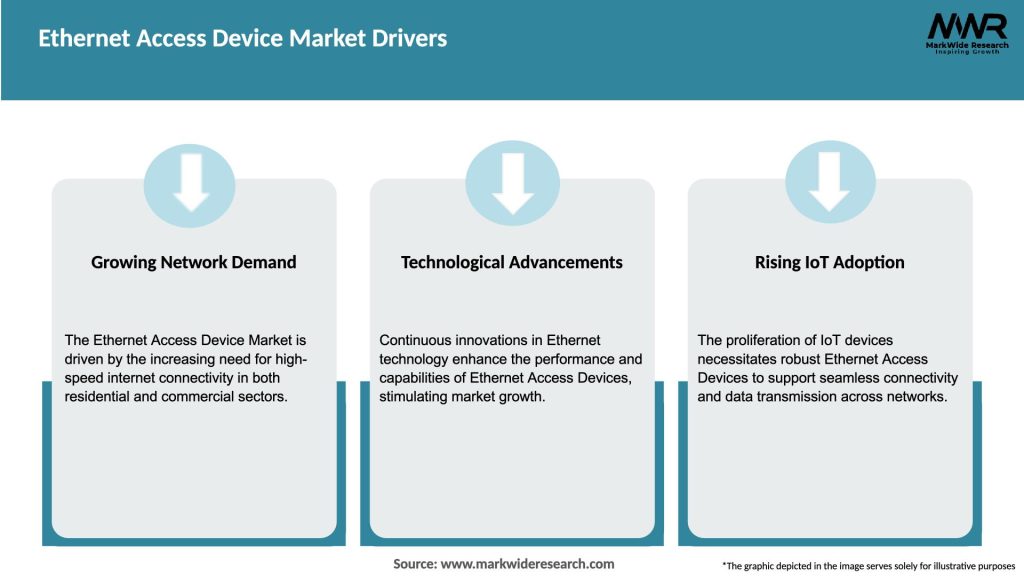 Ethernet Access Device Market Drivers

MWR
MarkWide Research
Inspiring Growth

Growing Network Demand

The Ethernet Access Device Market is driven by the increasing need for high-speed internet connectivity in both residential and commercial sectors.

Technological Advancements

Continuous innovations in Ethernet technology enhance the performance and capabilities of Ethernet Access Devices, stimulating market growth.

Rising IoT Adoption

The proliferation of IoT devices necessitates robust Ethernet Access Devices to support seamless connectivity and data transmission across networks.

Source: www.markwideresearch.com

*The graphic depicted in the image serves solely for illustrative purposes